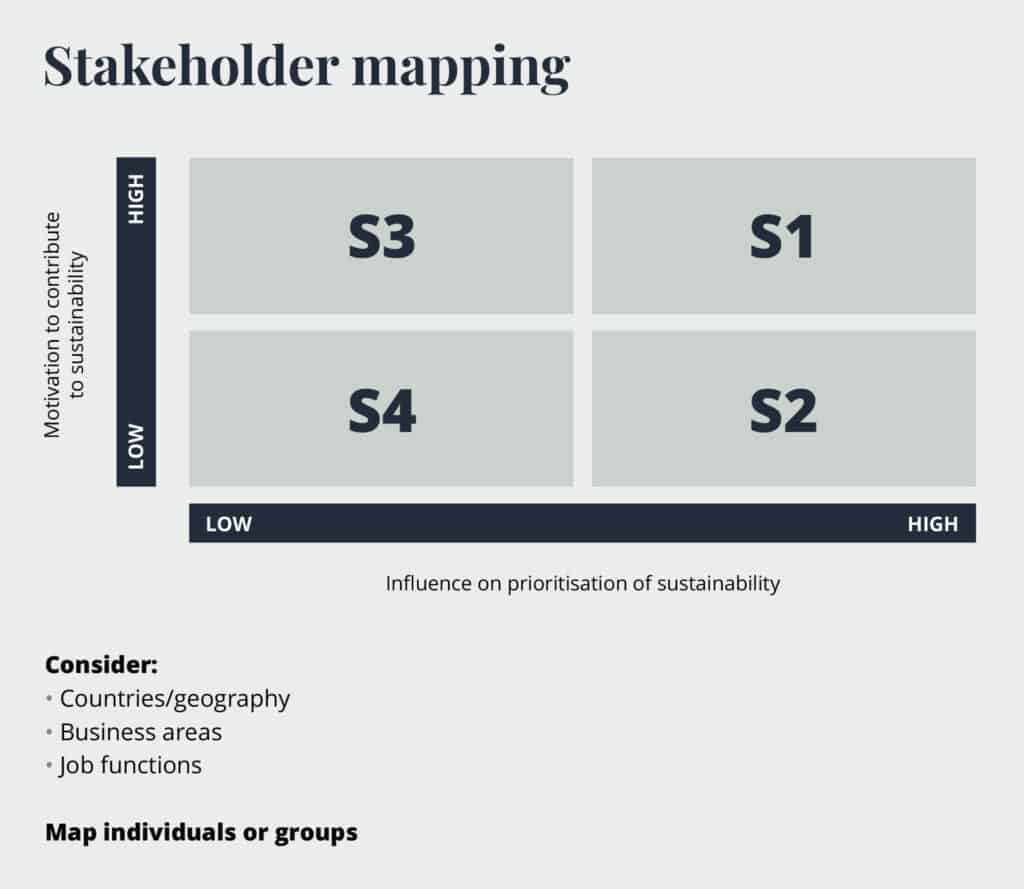 Stakeholder mapping

Motivation to contribute to sustainability

HIGH

LOW

S3

S1

S4

S2

LOW

HIGH

Influence on prioritisation of sustainability

Consider:
• Countries/geography
• Business areas
• Job functions

Map individuals or groups